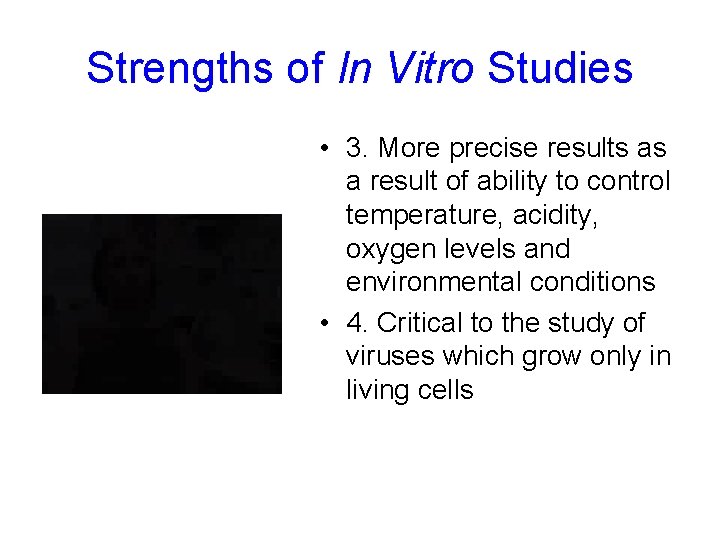 Strengths of In Vitro Studies

• 3. More precise results as a result of ability to control temperature, acidity, oxygen levels and environmental conditions
• 4. Critical to the study of viruses which grow only in living cells